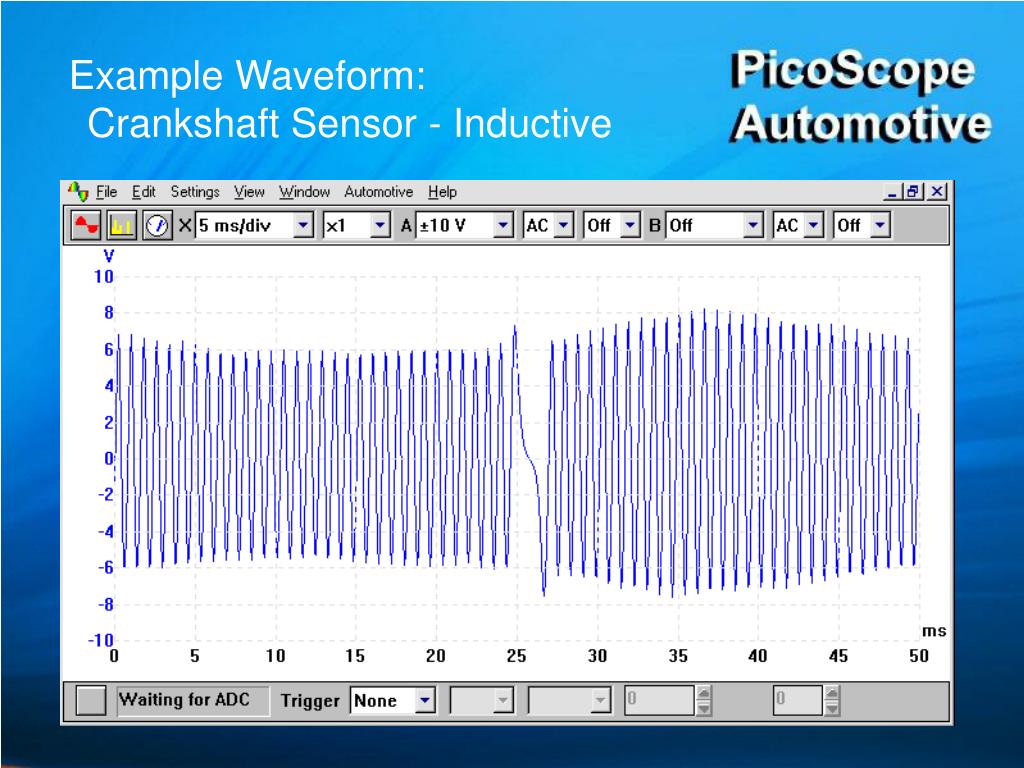 Example Waveform:
Crankshaft Sensor - Inductive

PicoScope Automotive

File Edit Settings View Window Automotive Help

X 5 ms/div x1 A ±10 V AC Off B Off AC Off

V
10
8
6
4
2
0
-2
-4
-6
-8
-10

ms
0 5 10 15 20 25 30 35 40 45 50

Waiting for ADC Trigger None 0 0